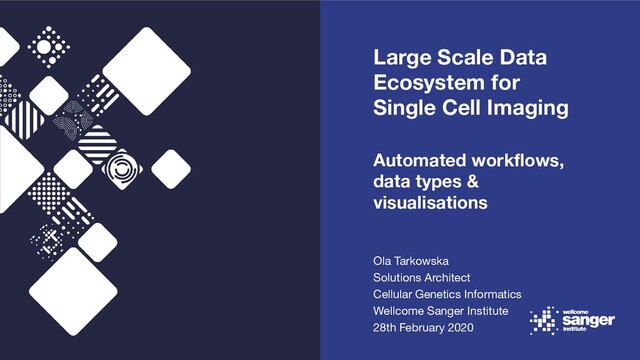 Large Scale Data Ecosystem for Single Cell Imaging

Automated workflows, data types & visualisations

Ola Tarkowska
Solutions Architect
Cellular Genetics Informatics
Wellcome Sanger Institute
28th February 2020

wellcome sanger institute